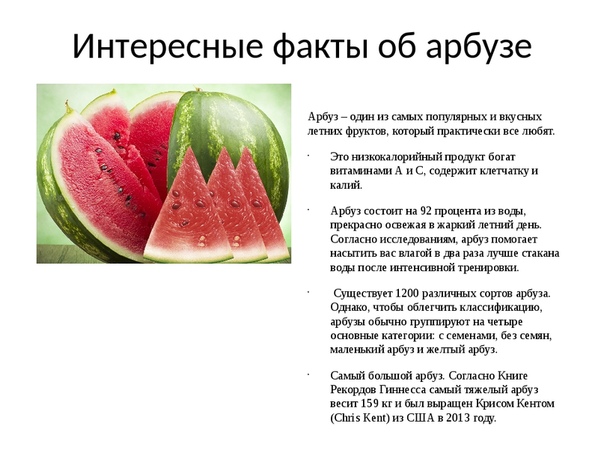 Интересные факты об арбузе

Арбуз – один из самых популярных и вкусных летних фруктов, который практически все любят.

· Это низкокалорийный продукт богат витаминами А и С, содержит клетчатку и калий.

· Арбуз состоит на 92 процента из воды, прекрасно освежая в жаркий летний день. Согласно исследованиям, арбуз помогает насытить вас влагой в два раза лучше стакана воды после интенсивной тренировки.

· Существует 1200 различных сортов арбуза. Однако, чтобы облегчить классификацию, арбузы обычно группируют на четыре основные категории: с семенами, без семян, маленький арбуз и желтый арбуз.

· Самый большой арбуз. Согласно Книге Рекордов Гиннесса самый тяжелый арбуз весит 159 кг и был выращен Крисом Кентом (Chris Kent) из США в 2013 году.